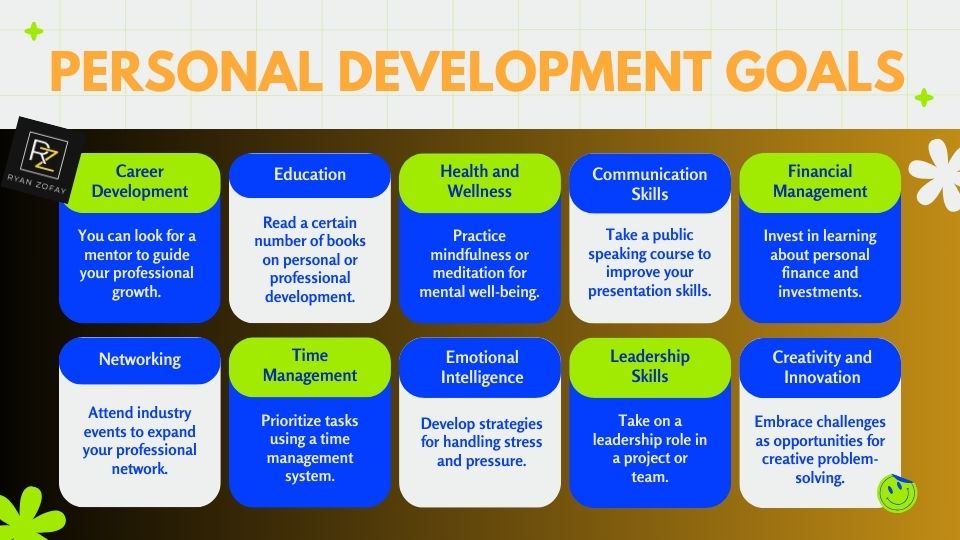 PERSONAL DEVELOPMENT GOALS

RZ
RYAN ZOFAY

Career Development
You can look for a mentor to guide your professional growth.

Education
Read a certain number of books on personal or professional development.

Health and Wellness
Practice mindfulness or meditation for mental well-being.

Communication Skills
Take a public speaking course to improve your presentation skills.

Financial Management
Invest in learning about personal finance and investments.

Networking
Attend industry events to expand your professional network.

Time Management
Prioritize tasks using a time management system.

Emotional Intelligence
Develop strategies for handling stress and pressure.

Leadership Skills
Take on a leadership role in a project or team.

Creativity and Innovation
Embrace challenges as opportunities for creative problem-solving.